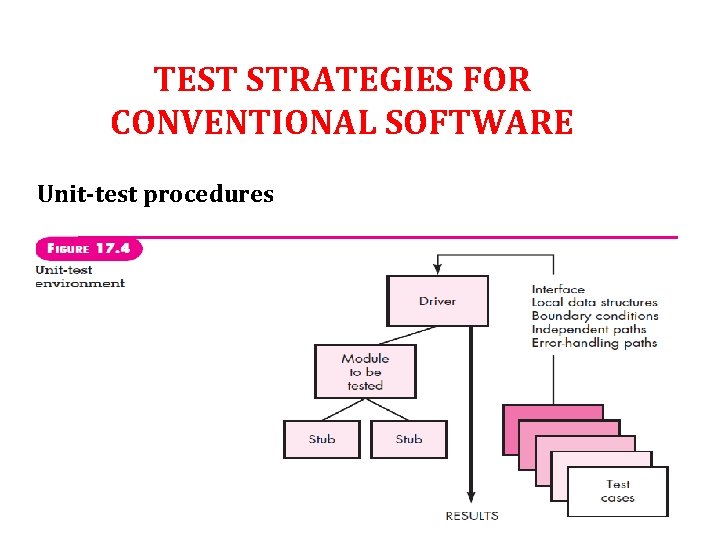 TEST STRATEGIES FOR CONVENTIONAL SOFTWARE

Unit-test procedures

FIGURE 17.4
Unit-test environment

Driver

Module to be tested

Stub

Stub

Interface
Local data structures
Boundary conditions
Independent paths
Error-handling paths

Test cases

RESULTS